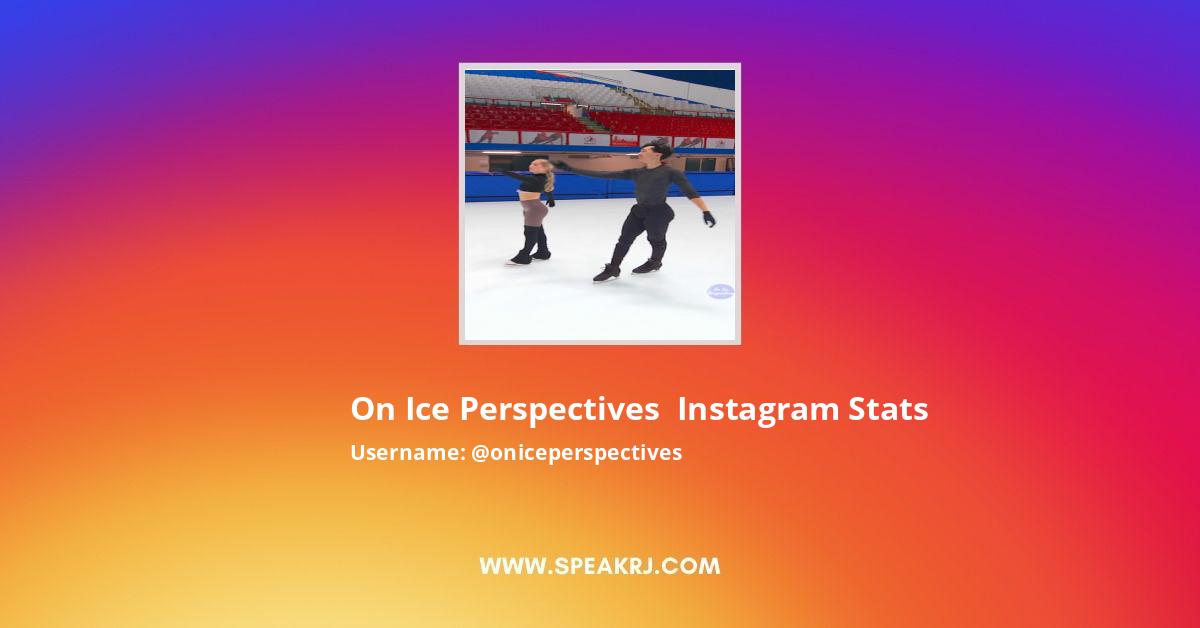 On Ice Perspectives  Instagram Stats

Username: @oniceperspectives

WWW.SPEAKRJ.COM